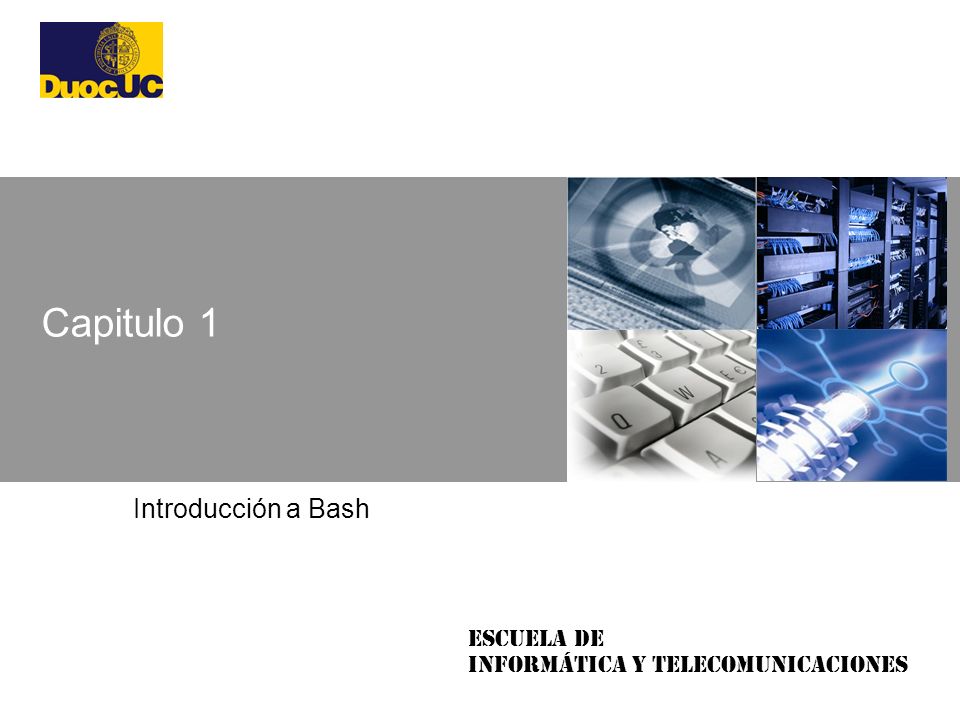 DuocUC

Capitulo 1

Introducción a Bash

ESCUELA DE
INFORMÁTICA Y TELECOMUNICACIONES